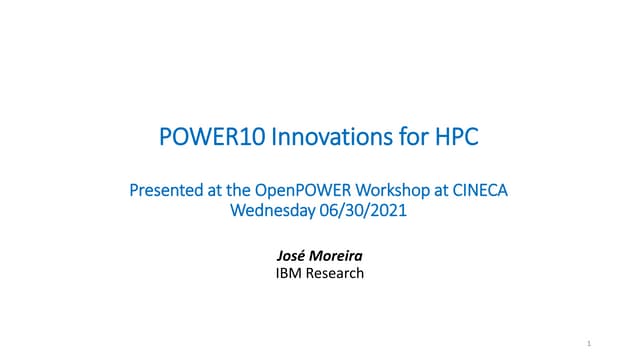 POWER10 Innovations for HPC

Presented at the OpenPOWER Workshop at CINECA
Wednesday 06/30/2021

José Moreira
IBM Research

1